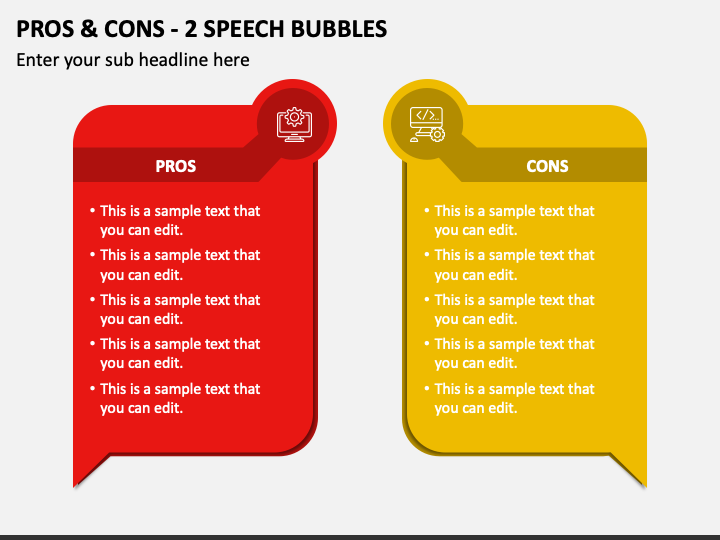 PROS & CONS - 2 SPEECH BUBBLES

Enter your sub headline here

PROS

• This is a sample text that you can edit.
• This is a sample text that you can edit.
• This is a sample text that you can edit.
• This is a sample text that you can edit.
• This is a sample text that you can edit.

CONS

• This is a sample text that you can edit.
• This is a sample text that you can edit.
• This is a sample text that you can edit.
• This is a sample text that you can edit.
• This is a sample text that you can edit.